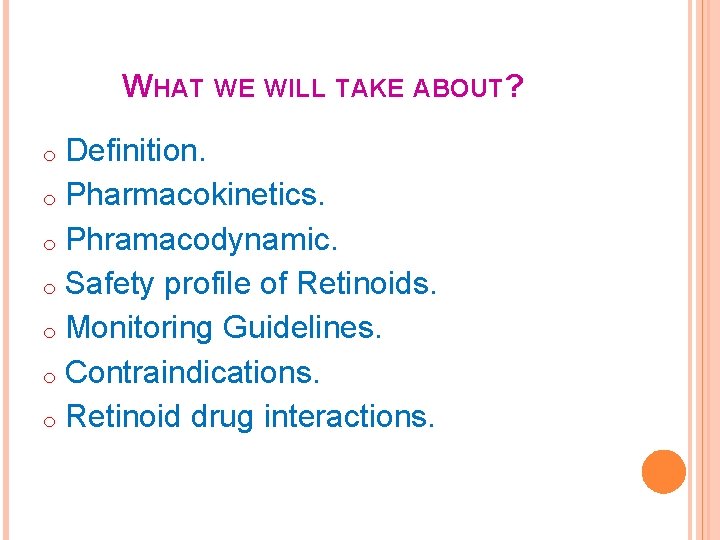 WHAT WE WILL TAKE ABOUT?

o Definition.
o Pharmacokinetics.
o Phramacodynamic.
o Safety profile of Retinoids.
o Monitoring Guidelines.
o Contraindications.
o Retinoid drug interactions.